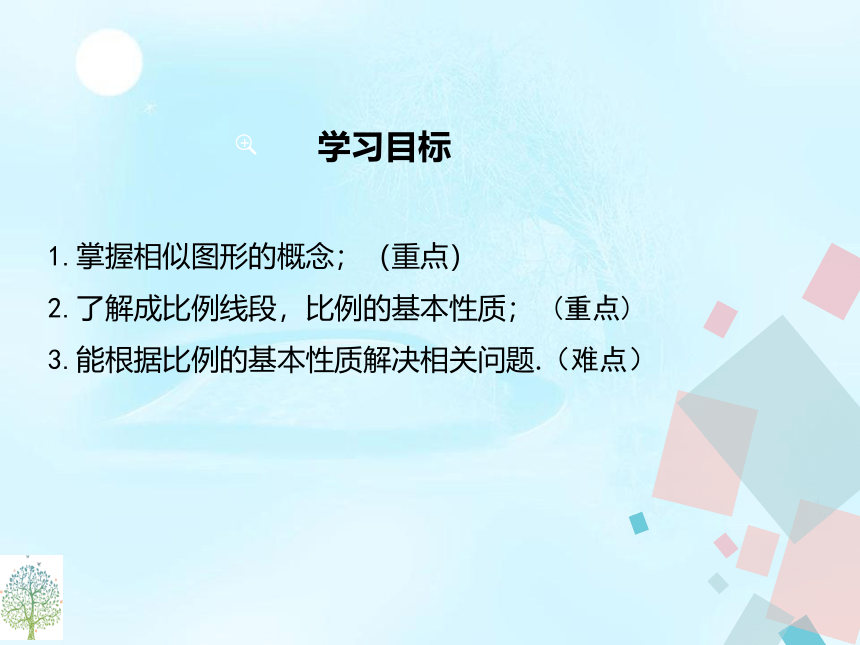 学习目标

1. 掌握相似图形的概念；（重点）

2. 了解成比例线段，比例的基本性质；（重点）

3. 能根据比例的基本性质解决相关问题.（难点）